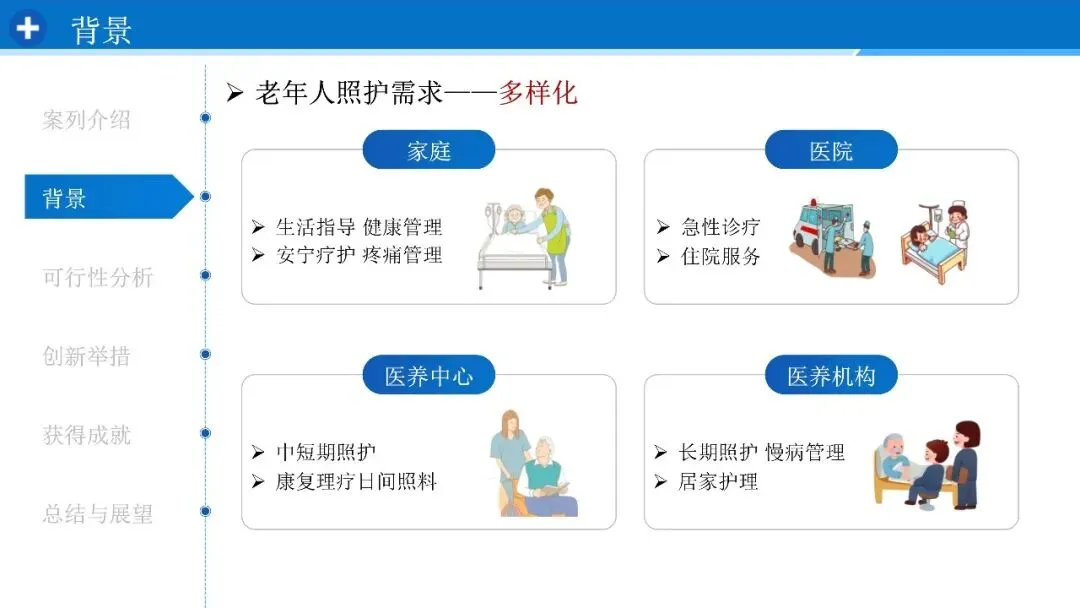 背景

案列介绍

背景

可行性分析

创新举措

获得成就

总结与展望

➢ 老年人照护需求——多样化

家庭

➢ 生活指导 健康管理
➢ 安宁疗护 疼痛管理

医院

➢ 急性诊疗
➢ 住院服务

医养中心

➢ 中短期照护
➢ 康复理疗日间照料

医养机构

➢ 长期照护 慢病管理
➢ 居家护理